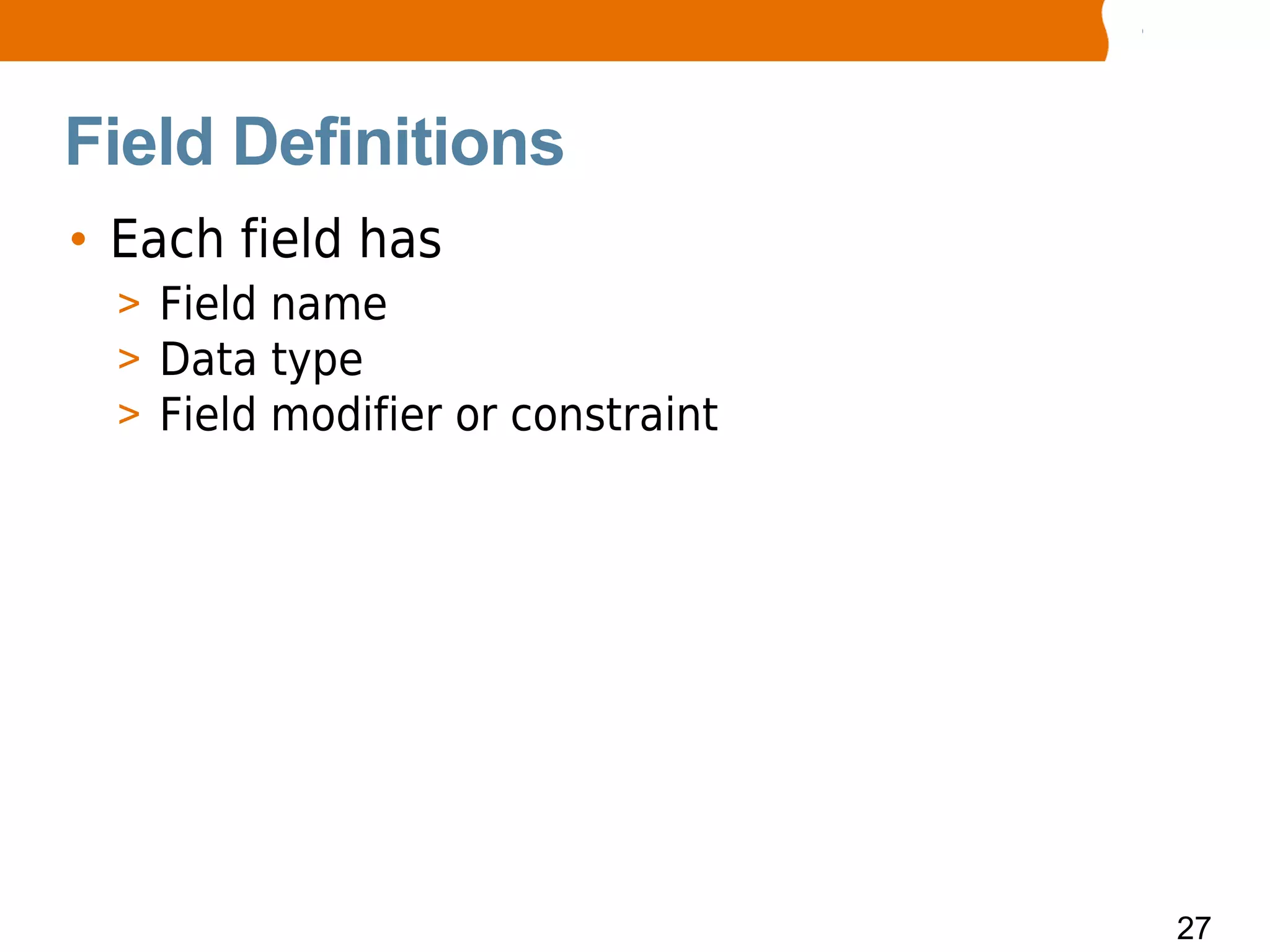 Field Definitions

• Each field has
> Field name
> Data type
> Field modifier or constraint

27